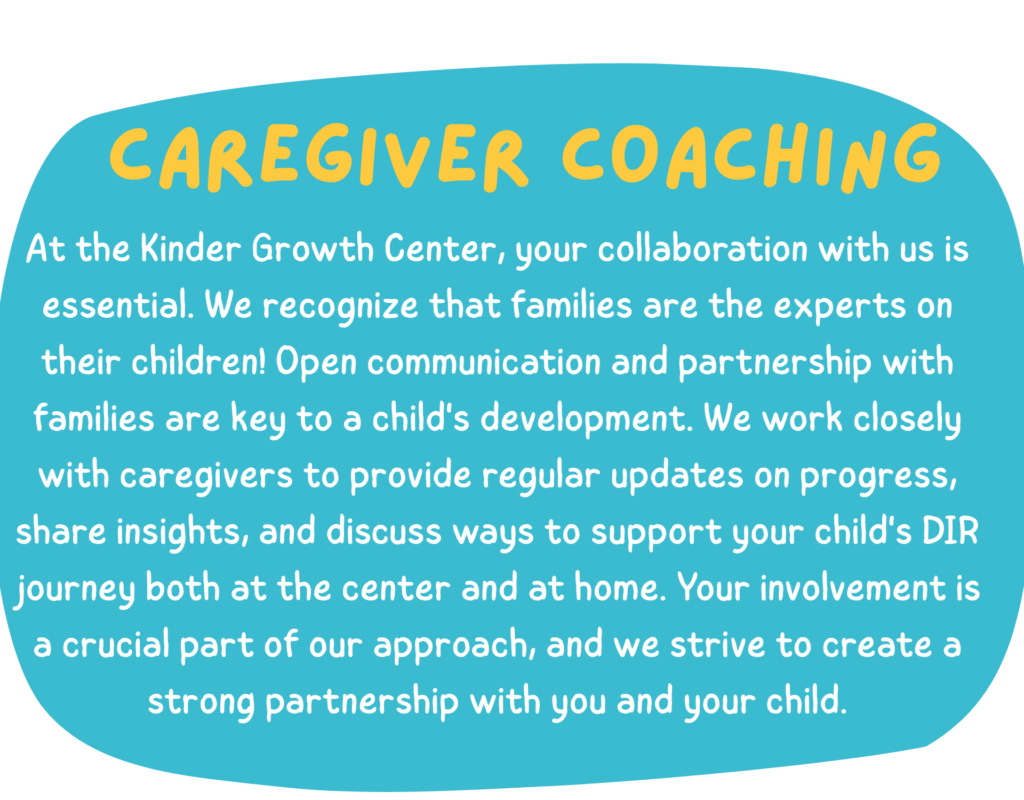 CAREGIVER COACHING

At the Kinder Growth Center, your collaboration with us is essential. We recognize that families are the experts on their children! Open communication and partnership with families are key to a child's development. We work closely with caregivers to provide regular updates on progress, share insights, and discuss ways to support your child's DIR journey both at the center and at home. Your involvement is a crucial part of our approach, and we strive to create a strong partnership with you and your child.